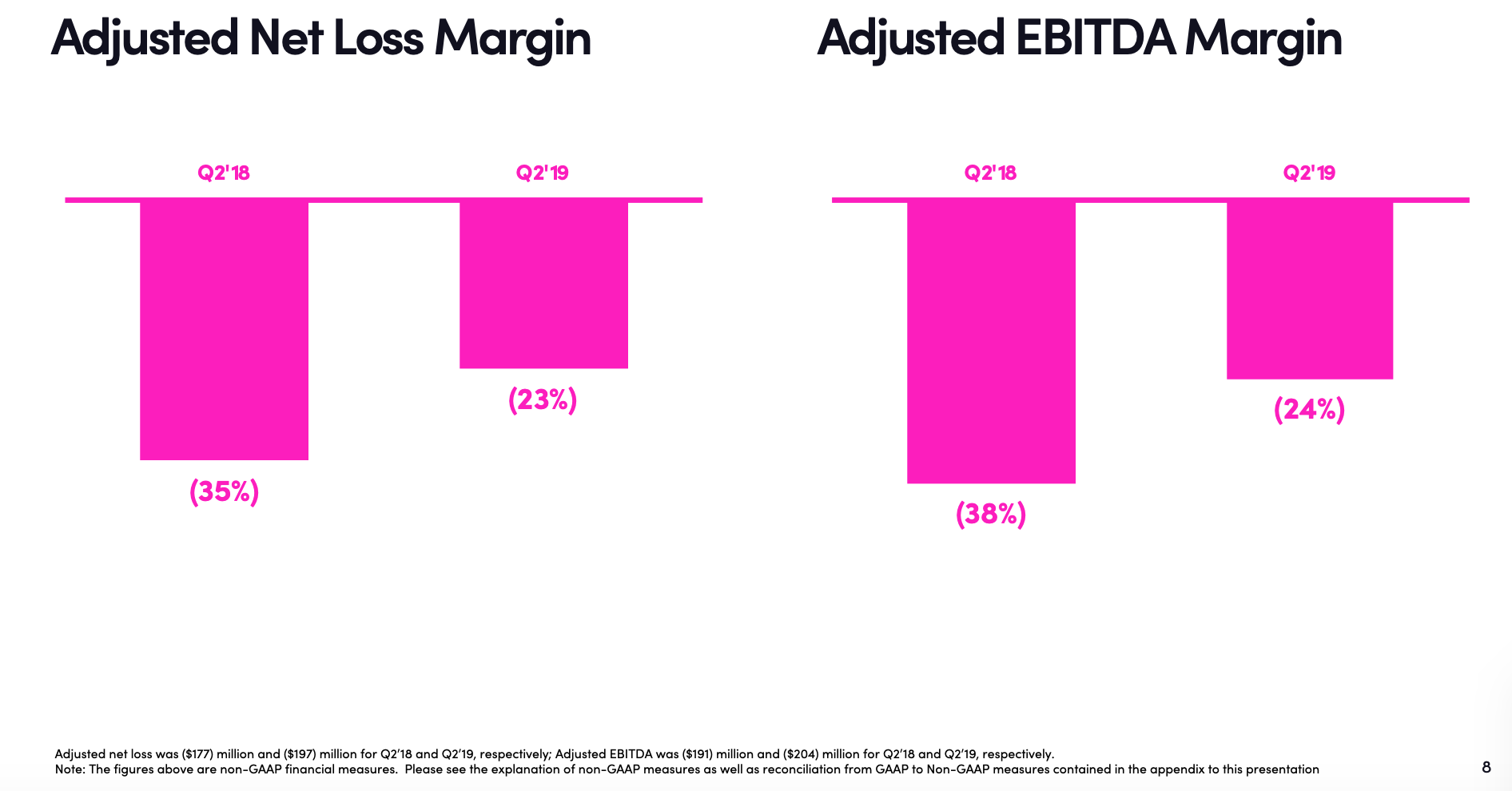 Adjusted Net Loss Margin

Q2'18

Q2'19

(35%)

(23%)

Adjusted EBITDA Margin

Q2'18

Q2'19

(38%)

(24%)

Adjusted net loss was (\$177) million and (\$197) million for Q2'18 and Q2'19, respectively; Adjusted EBITDA was (\$191) million and (\$204) million for Q2'18 and Q2'19, respectively.
Note: The figures above are non-GAAP financial measures. Please see the explanation of non-GAAP measures as well as reconciliation from GAAP to Non-GAAP measures contained in the appendix to this presentation

8